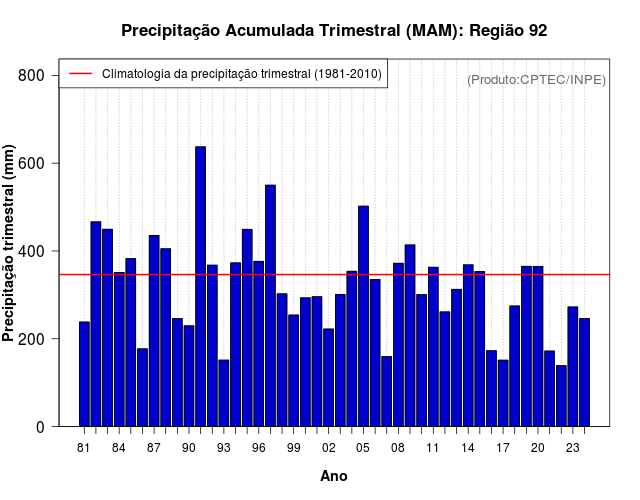 Precipitação Acumulada Trimestral (MAM): Região 92

Climatologia da precipitação trimestral (1981-2010)

(Produto:CPTEC/INPE)

Precipitação trimestral (mm)

800
600
400
200
0

81 84 87 90 93 96 99 02 05 08 11 14 17 20 23

Ano